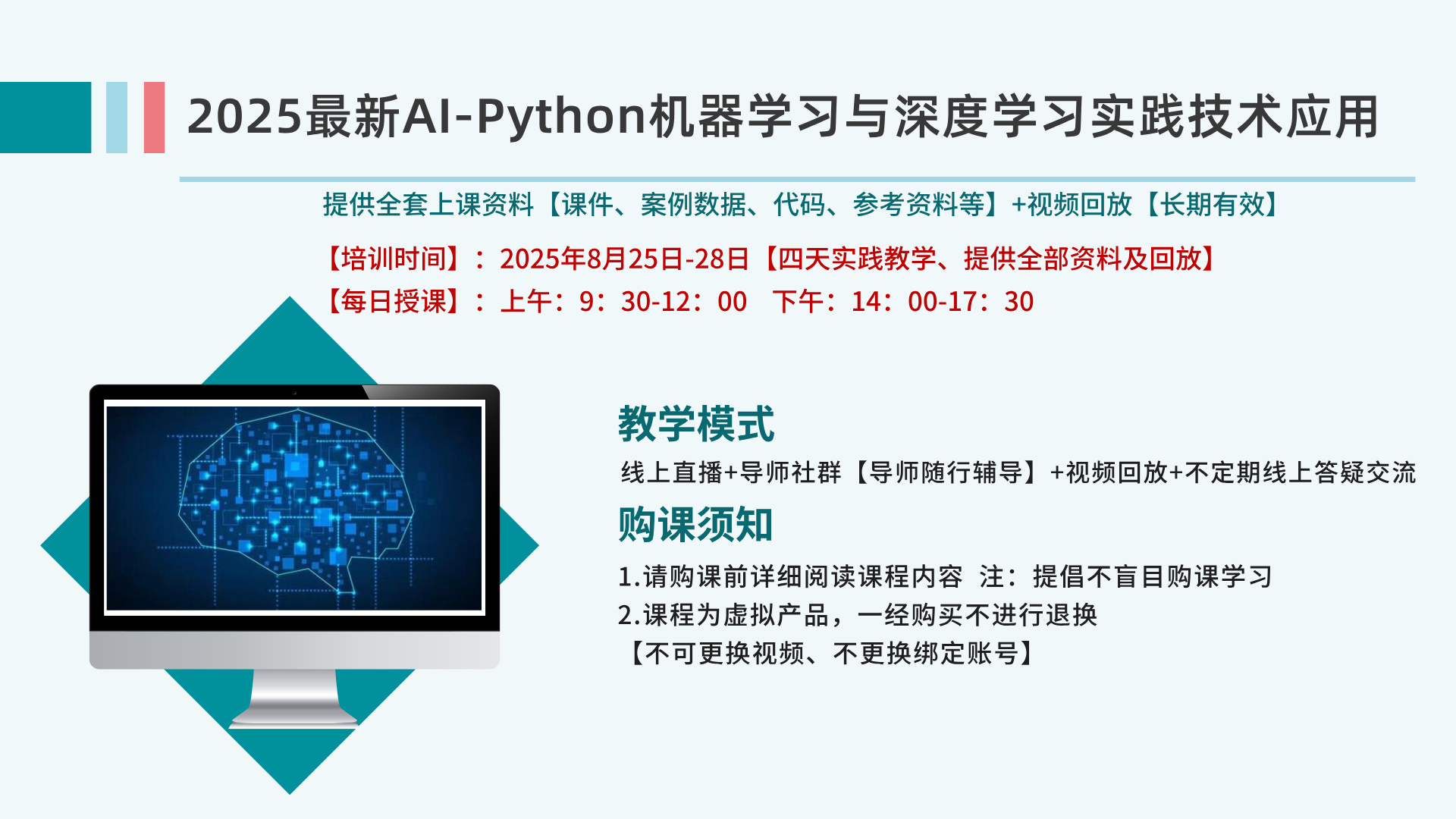 2025最新AI-Python机器学习与深度学习实践技术应用

提供全套上课资料【课件、案例数据、代码、参考资料等】+视频回放【长期有效】

【培训时间】：2025年8月25日-28日【四天实践教学、提供全部资料及回放】

【每日授课】：上午：9：30-12：00 下午：14：00-17：30

教学模式

线上直播+导师社群【导师随行辅导】+视频回放+不定期线上答疑交流

购课须知

1.请购课前详细阅读课程内容 注：提倡不盲目购课学习

2.课程为虚拟产品，一经购买不进行退换

【不可更换视频、不更换绑定账号】